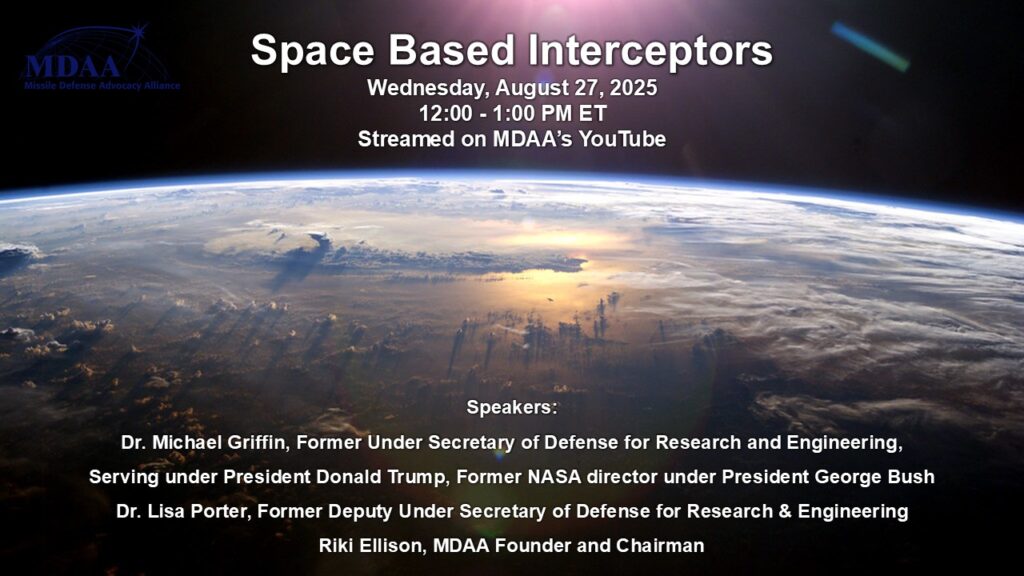 MDAA
Missile Defense Advocacy Alliance

Space Based Interceptors
Wednesday, August 27, 2025
12:00 - 1:00 PM ET
Streamed on MDAA's YouTube

Speakers:
Dr. Michael Griffin, Former Under Secretary of Defense for Research and Engineering, Serving under President Donald Trump, Former NASA director under President George Bush
Dr. Lisa Porter, Former Deputy Under Secretary of Defense for Research & Engineering
Riki Ellison, MDAA Founder and Chairman